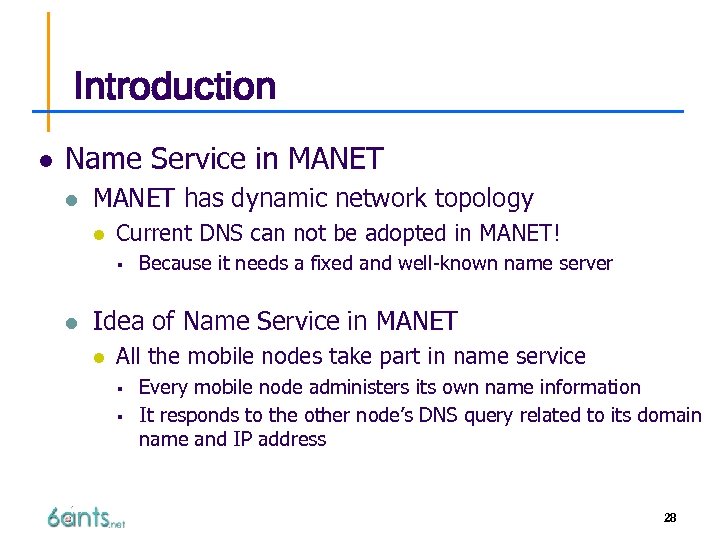 Introduction

- Name Service in MANET
  - MANET has dynamic network topology
    - Current DNS can not be adopted in MANET!
      - Because it needs a fixed and well-known name server
  - Idea of Name Service in MANET
    - All the mobile nodes take part in name service
      - Every mobile node administers its own name information
      - It responds to the other node's DNS query related to its domain name and IP address

6ants.net

28